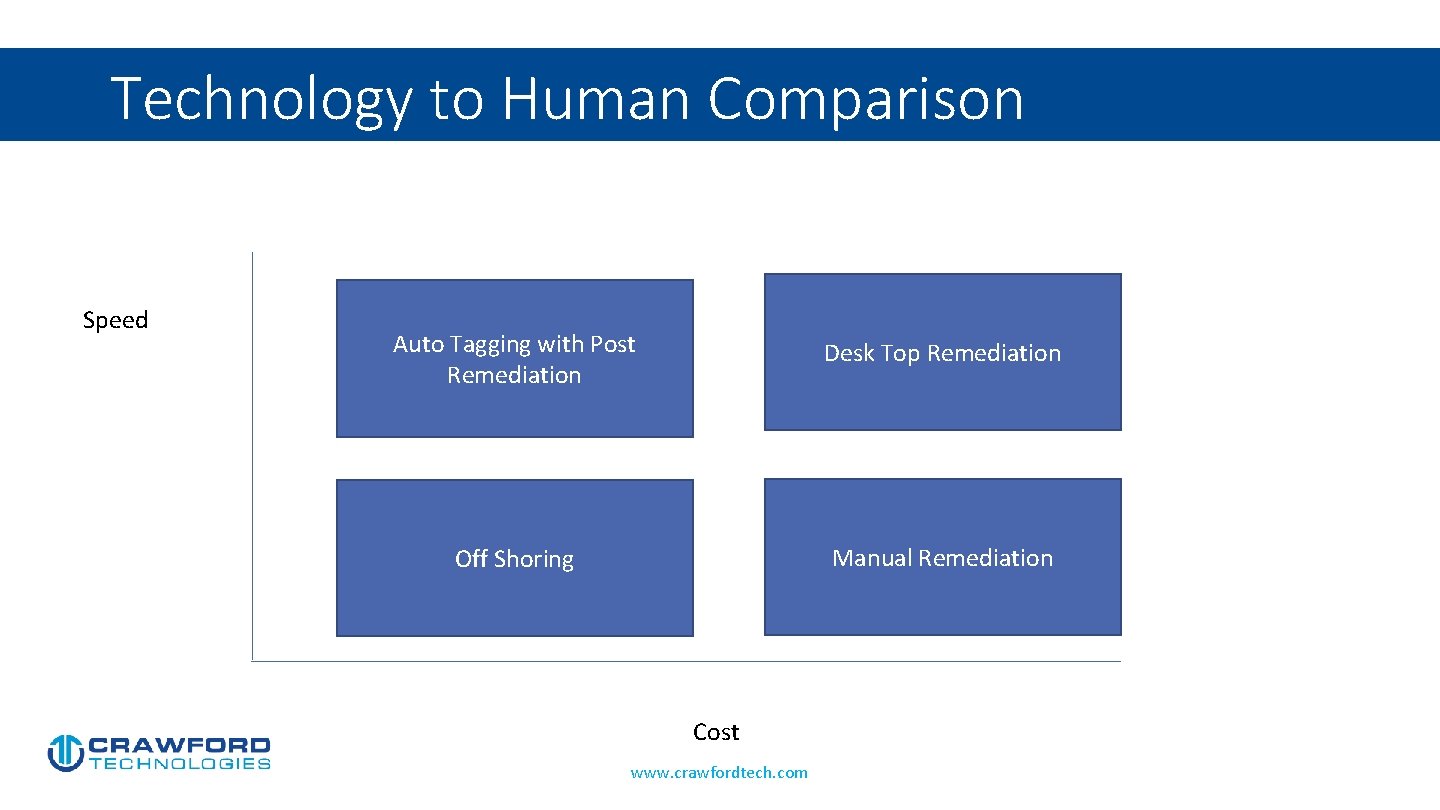 Technology to Human Comparison

Speed

Auto Tagging with Post Remediation

Desk Top Remediation

Off Shoring

Manual Remediation

Cost

CRAWFORD TECHNOLOGIES

www.crawfordtech.com